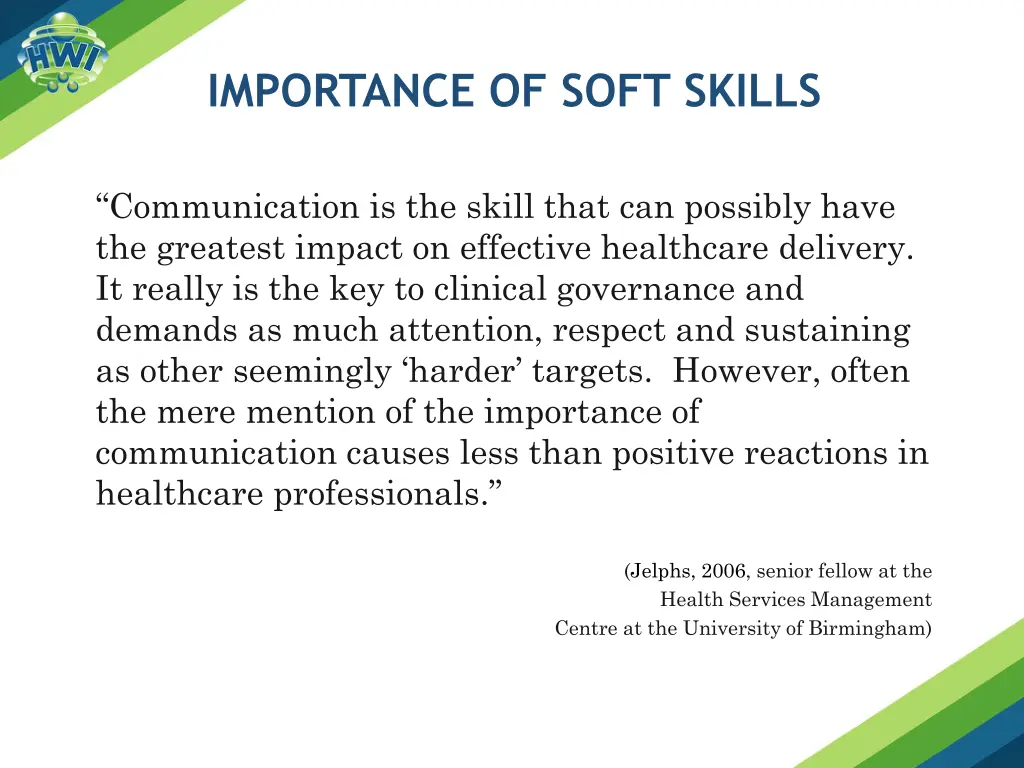 HWI

IMPORTANCE OF SOFT SKILLS

“Communication is the skill that can possibly have the greatest impact on effective healthcare delivery. It really is the key to clinical governance and demands as much attention, respect and sustaining as other seemingly ‘harder’ targets. However, often the mere mention of the importance of communication causes less than positive reactions in healthcare professionals.”

(Jelphs, 2006, senior fellow at the Health Services Management Centre at the University of Birmingham)